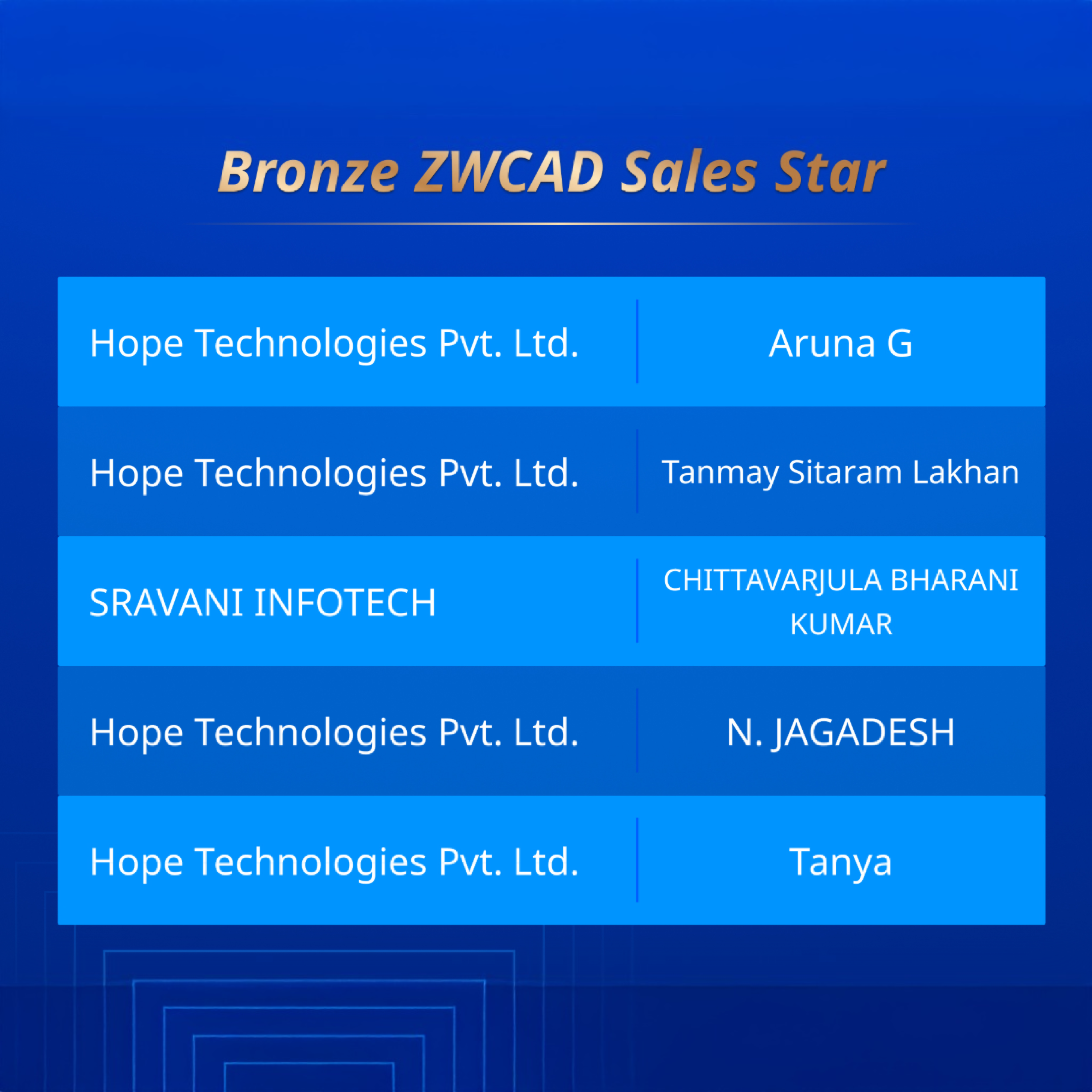 Bronze ZWCAD Sales Star

| | |
|---|---|
| Hope Technologies Pvt. Ltd. | Aruna G |
| Hope Technologies Pvt. Ltd. | Tanmay Sitaram Lakhan |
| SRAVANI INFOTECH | CHITTAVARJULA BHARANI KUMAR |
| Hope Technologies Pvt. Ltd. | N. JAGADESH |
| Hope Technologies Pvt. Ltd. | Tanya |